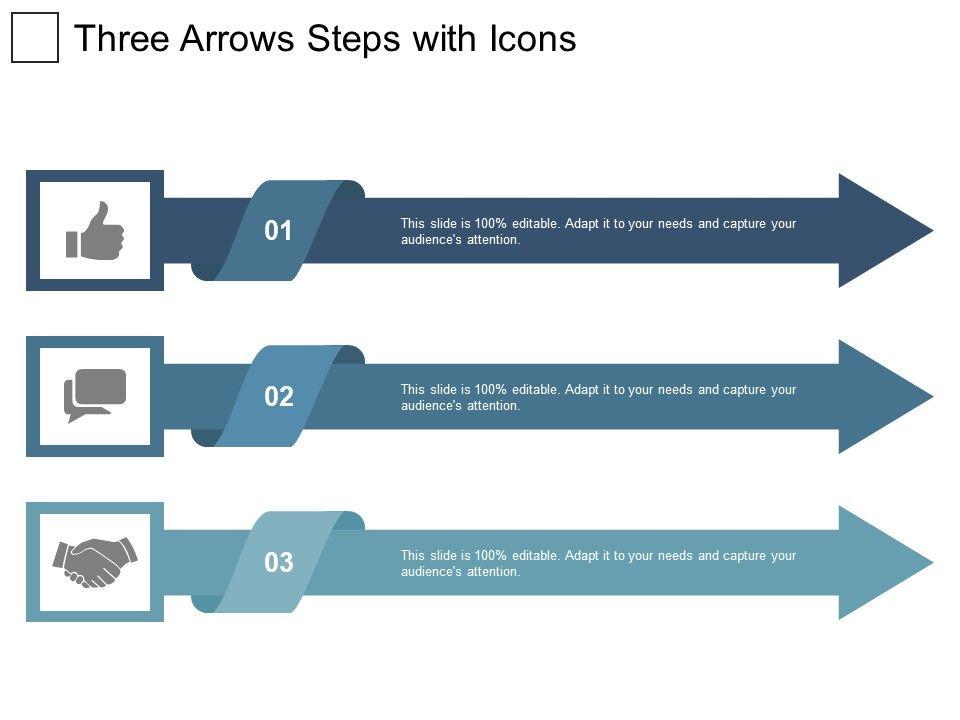 Three Arrows Steps with Icons

01

This slide is 100% editable. Adapt it to your needs and capture your audience's attention.

02

This slide is 100% editable. Adapt it to your needs and capture your audience's attention.

03

This slide is 100% editable. Adapt it to your needs and capture your audience's attention.